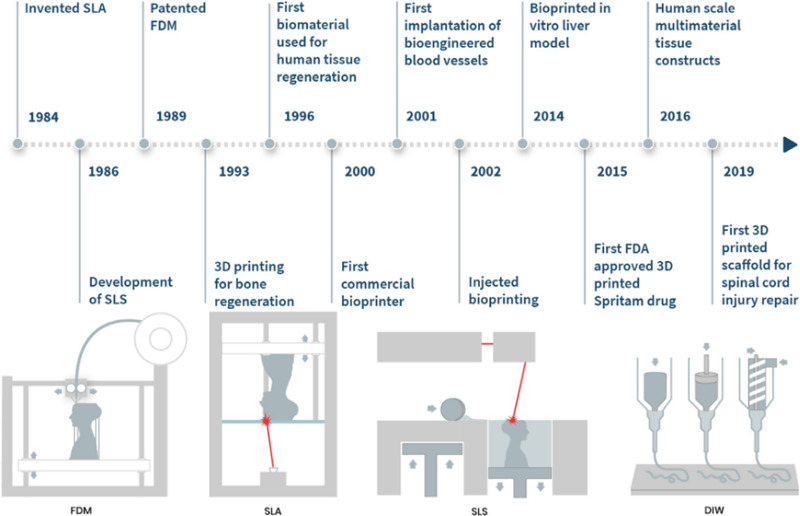 Invented SLA

1984

Patented FDM

1989

First biomaterial used for human tissue regeneration

1996

First implantation of bioengineered blood vessels

2001

Bioprinted in vitro liver model

2014

Human scale multimaterial tissue constructs

2016

1986

Development of SLS

1993

3D printing for bone regeneration

2000

First commercial bioprinter

2002

Injected bioprinting

2015

First FDA approved 3D printed Spritam drug

2019

First 3D printed scaffold for spinal cord injury repair

FDM

SLA

SLS

DIW